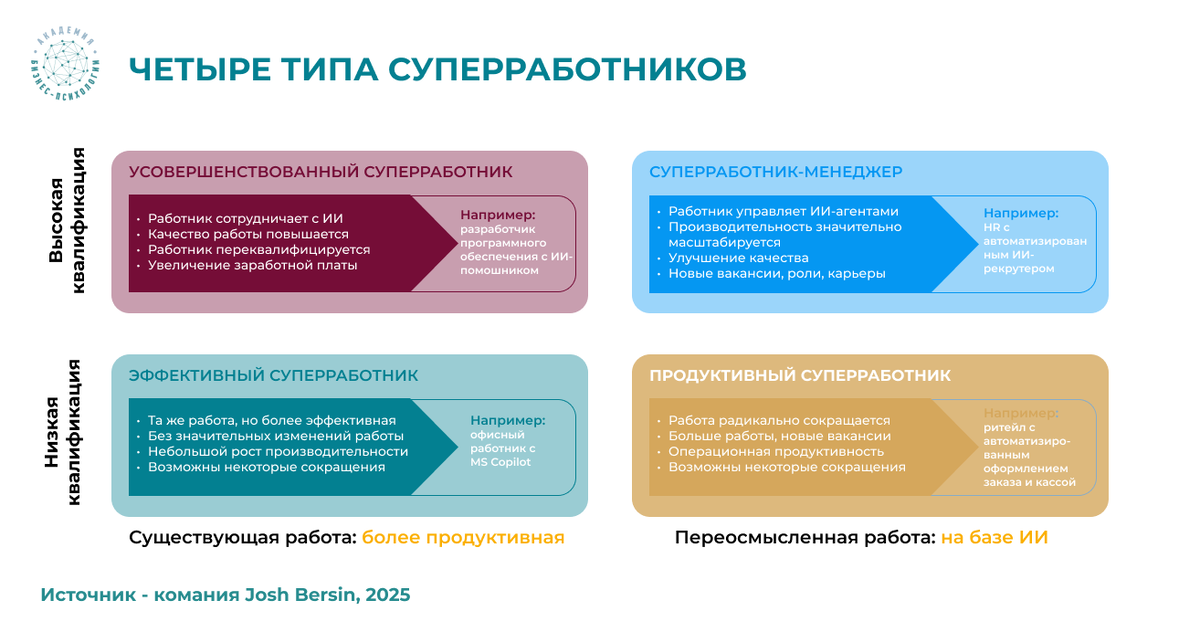 АКАДЕМИЯ БИЗНЕС-ПСИХОЛОГИИ

ЧЕТЫРЕ ТИПА СУПЕРРАБОТНИКОВ

Высокая квалификация

УСОВЕРШЕНСТВОВАННЫЙ СУПЕРРАБОТНИК

• Работник сотрудничает с ИИ
• Качество работы повышается
• Работник переквалифицируется
• Увеличение заработной платы

Например: разработчик программного обеспечения с ИИ-помошником

СУПЕРРАБОТНИК-МЕНЕДЖЕР

• Работник управляет ИИ-агентами
• Производительность значительно масштабируется
• Улучшение качества
• Новые вакансии, роли, карьеры

Например: HR с автоматизированным ИИ-рекрутером

Низкая квалификация

ЭФФЕКТИВНЫЙ СУПЕРРАБОТНИК

• Та же работа, но более эффективная
• Без значительных изменений работы
• Небольшой рост производительности
• Возможны некоторые сокращения

Например: офисный работник с MS Copilot

ПРОДУКТИВНЫЙ СУПЕРРАБОТНИК

• Работа радикально сокращается
• Больше работы, новые вакансии
• Операционная продуктивность
• Возможны некоторые сокращения

Например: ритейл с автоматизированным оформлением заказа и кассой

Существующая работа: более продуктивная

Переосмысленная работа: на базе ИИ

Источник - комания Josh Bersin, 2025